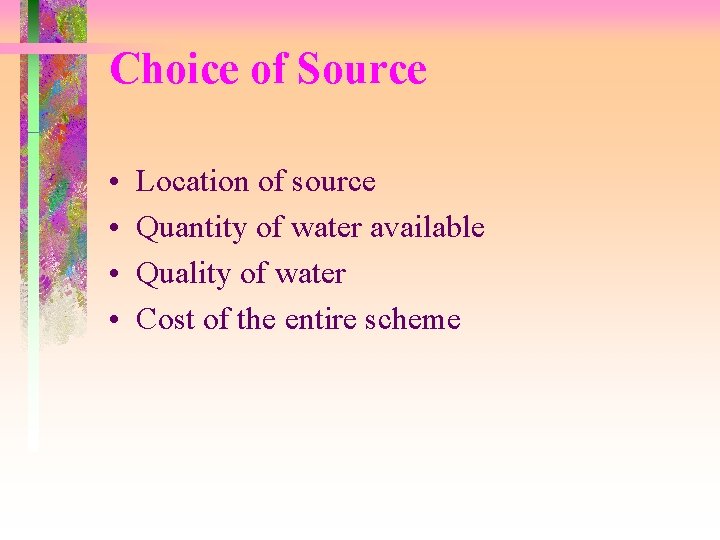 Choice of Source

• Location of source
• Quantity of water available
• Quality of water
• Cost of the entire scheme